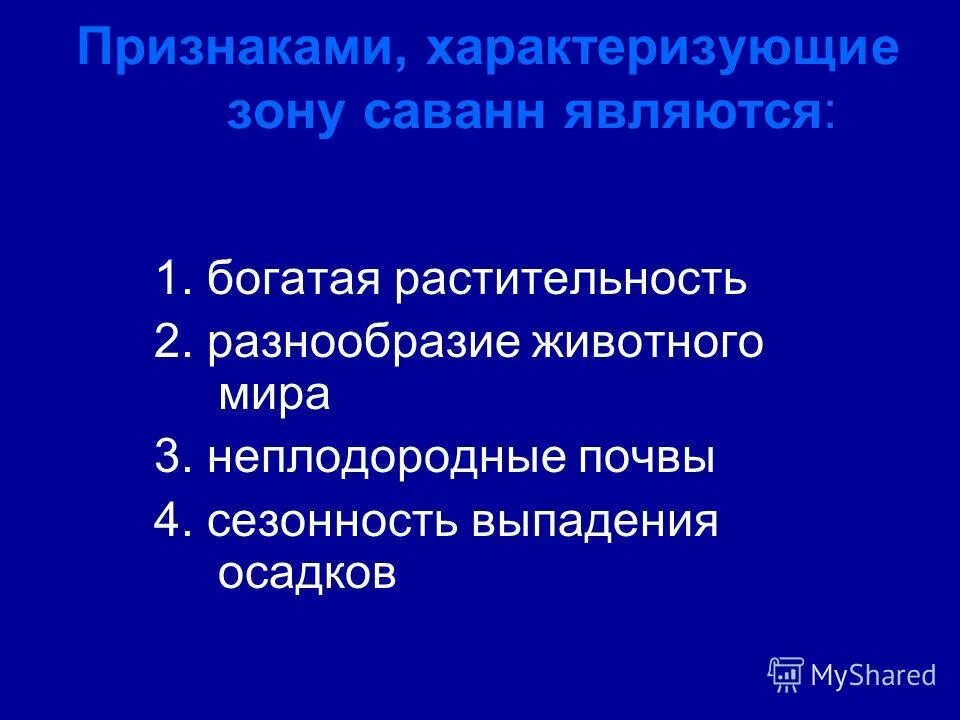 Признаками, характеризующие зону саванн являются:

1. богатая растительность
2. разнообразие животного мира
3. неплодородные почвы
4. сезонность выпадения осадков

MyShared